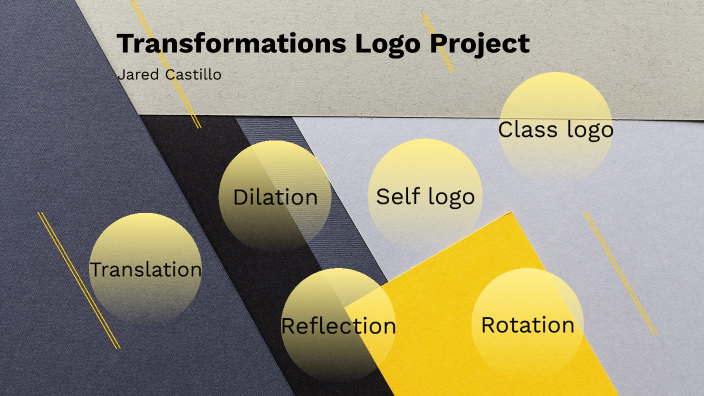 Transformations Logo Project

Jared Castillo

Class logo

Dilation

Self logo

Translation

Reflection

Rotation